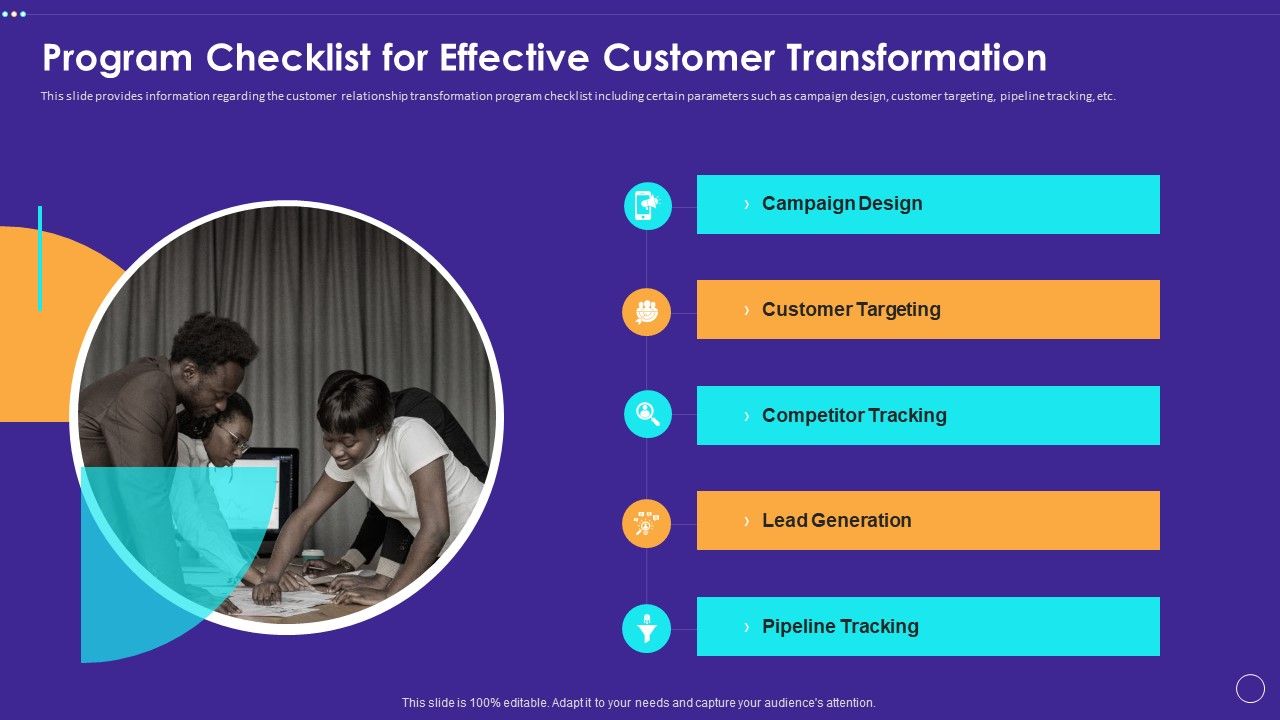 Program Checklist for Effective Customer Transformation

This slide provides information regarding the customer relationship transformation program checklist including certain parameters such as campaign design, customer targeting, pipeline tracking, etc.

› Campaign Design

› Customer Targeting

› Competitor Tracking

› Lead Generation

› Pipeline Tracking

This slide is 100% editable. Adapt it to your needs and capture your audience's attention.